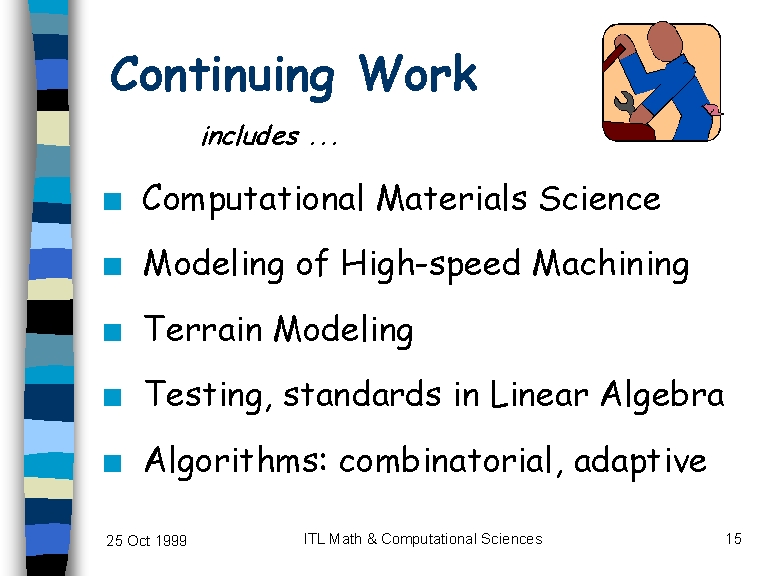 Continuing Work

includes ...

- Computational Materials Science
- Modeling of High-speed Machining
- Terrain Modeling
- Testing, standards in Linear Algebra
- Algorithms: combinatorial, adaptive

25 Oct 1999

ITL Math & Computational Sciences

15